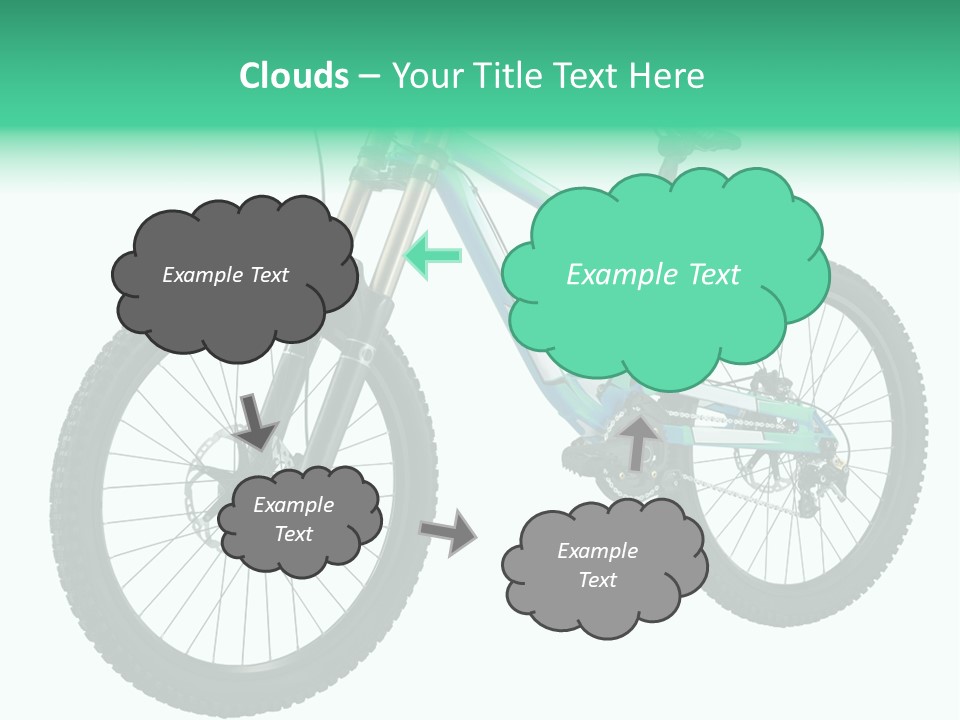 Clouds – Your Title Text Here

Example Text

Example Text

Example Text

Example Text